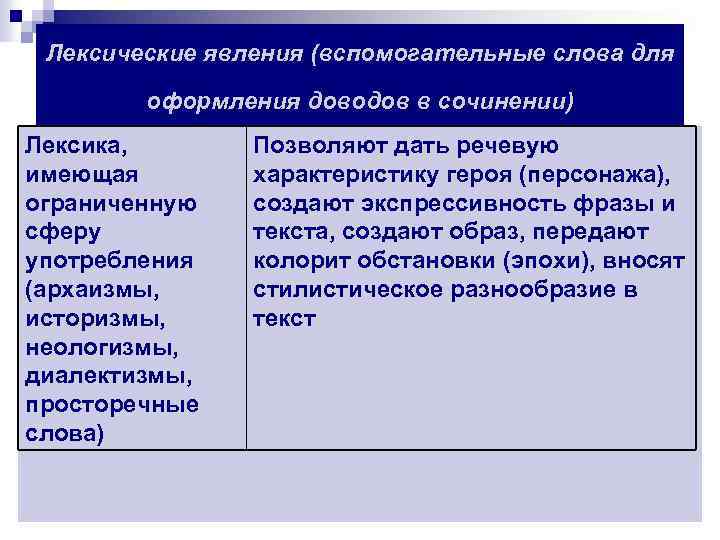 Лексические явления (вспомогательные слова для оформления доводов в сочинении)

| Лексика, имеющая ограниченную сферу употребления (архаизмы, историзмы, неологизмы, диалектизмы, просторечные слова) | Позволяют дать речевую характеристику героя (персонажа), создают экспрессивность фразы и текста, создают образ, передают колорит обстановки (эпохи), вносят стилистическое разнообразие в текст |
|---|---|